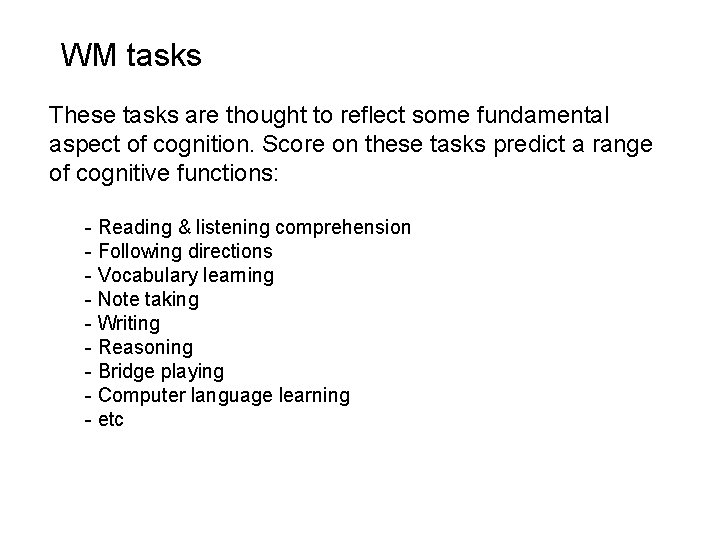 WM tasks

These tasks are thought to reflect some fundamental aspect of cognition. Score on these tasks predict a range of cognitive functions:

- Reading & listening comprehension
- Following directions
- Vocabulary learning
- Note taking
- Writing
- Reasoning
- Bridge playing
- Computer language learning
- etc